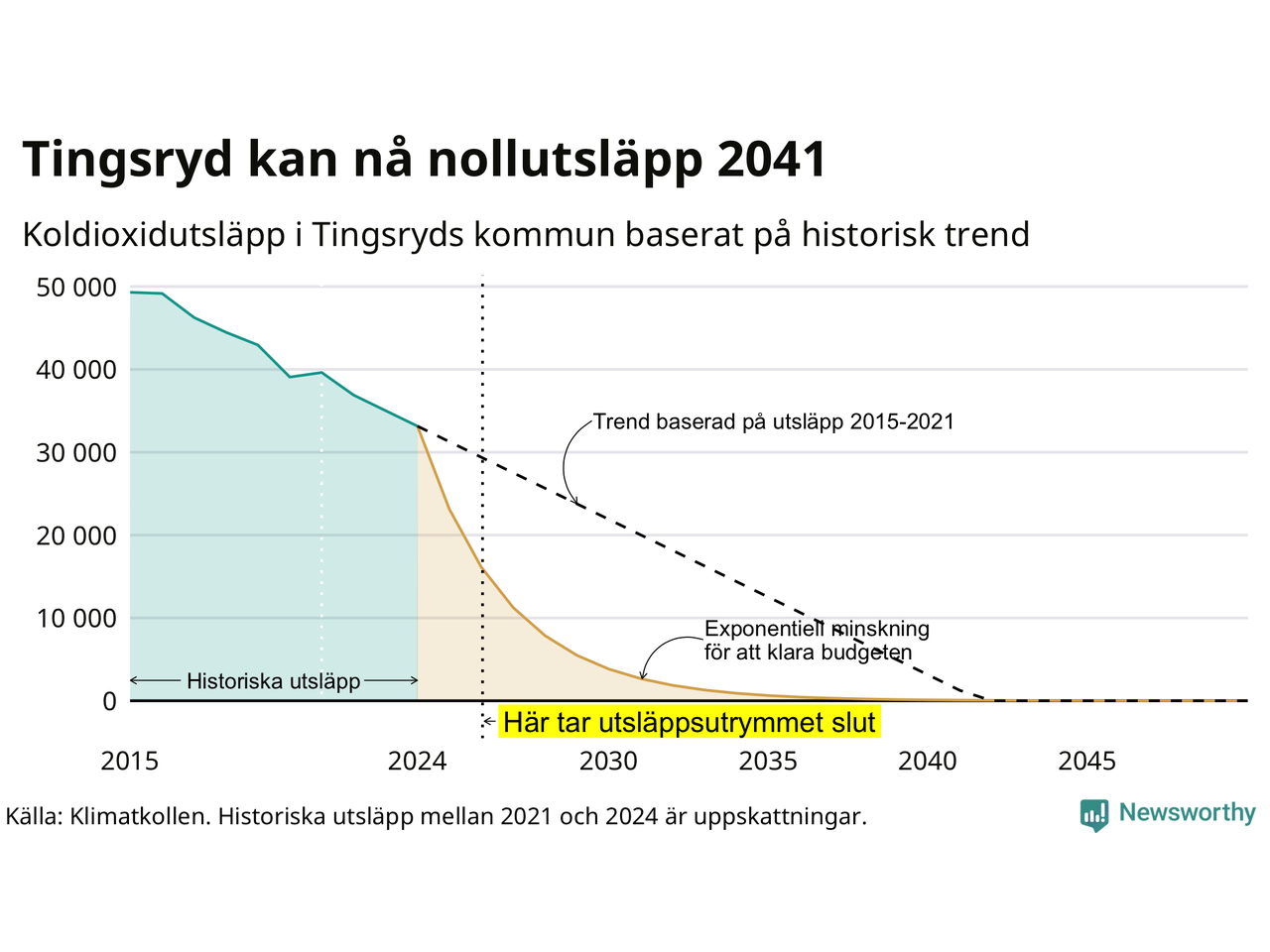 Tingsryd kan nå nollutsläpp 2041

Koldioxidutsläpp i Tingsryds kommun baserat på historisk trend

50 000
40 000
30 000
20 000
10 000
0

Trend baserad på utsläpp 2015-2021

Exponentiell minskning för att klara budgeten

Historiska utsläpp

Här tar utsläppsutrymmet slut

2015
2024
2030
2035
2040
2045

Källa: Klimatkollen. Historiska utsläpp mellan 2021 och 2024 är uppskattningar.

Newsworthy